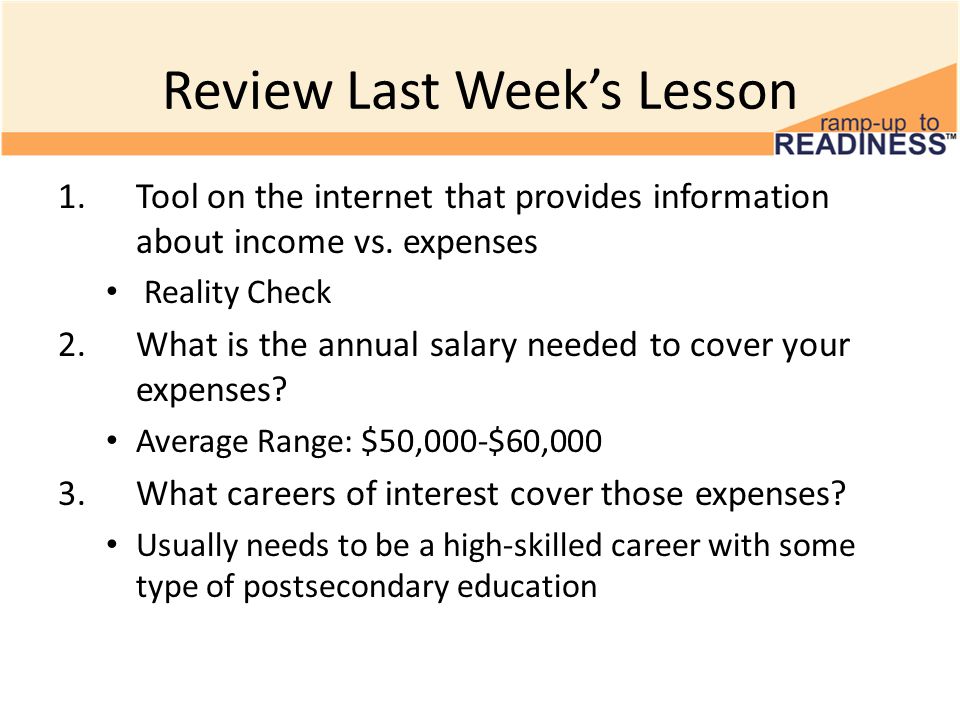 Review Last Week's Lesson

ramp-up to READINESS™

1. Tool on the internet that provides information about income vs. expenses

• Reality Check

2. What is the annual salary needed to cover your expenses?

• Average Range: \$50,000-\$60,000

3. What careers of interest cover those expenses?

• Usually needs to be a high-skilled career with some type of postsecondary education